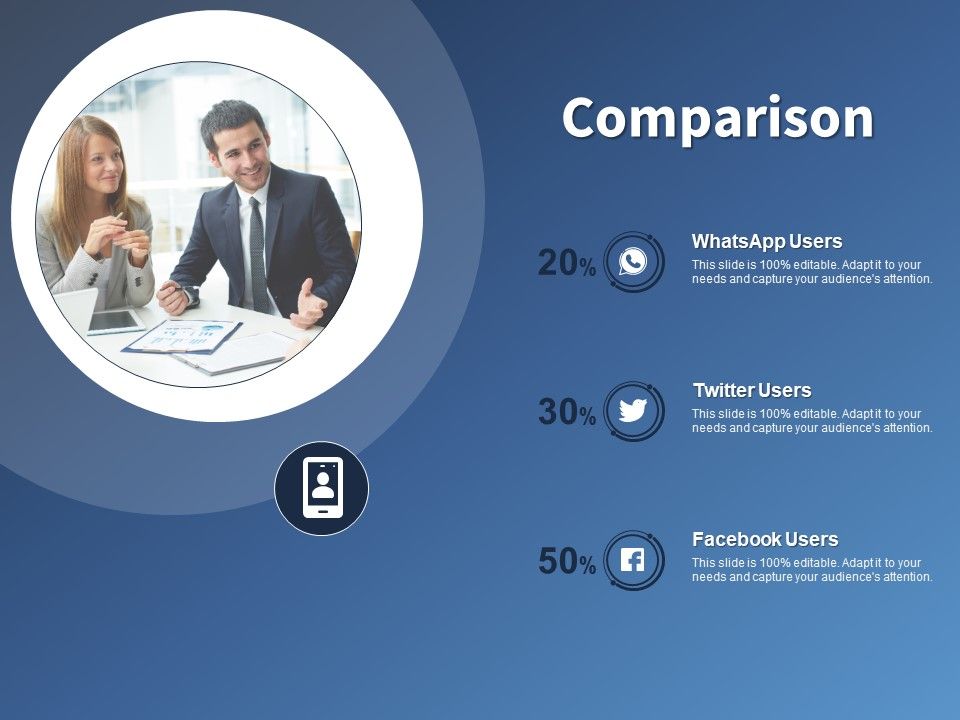 Comparison

20%

WhatsApp Users

This slide is 100% editable. Adapt it to your needs and capture your audience's attention.

30%

Twitter Users

This slide is 100% editable. Adapt it to your needs and capture your audience's attention.

50%

Facebook Users

This slide is 100% editable. Adapt it to your needs and capture your audience's attention.